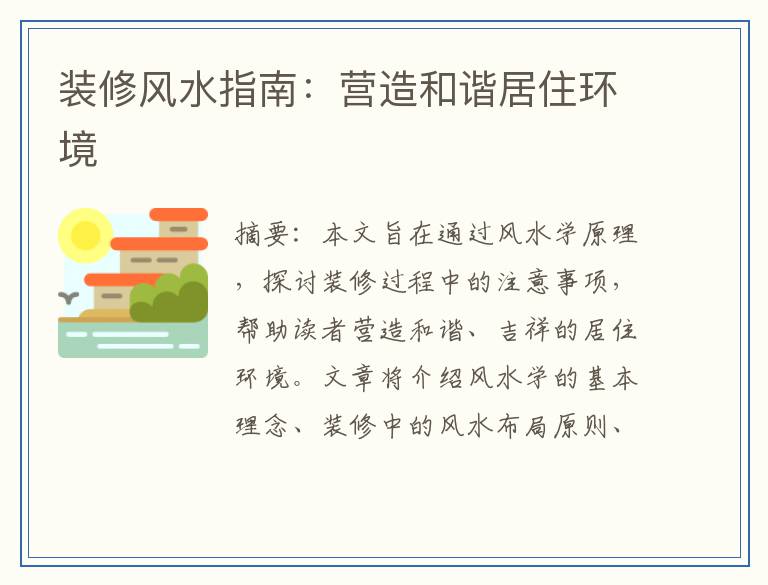 装修风水指南：营造和谐居住环境

摘要：本文旨在通过风水学原理，探讨装修过程中的注意事项，帮助读者营造和谐、吉祥的居住环境。文章将介绍风水学的基本理念、装修中的风水布局原则、